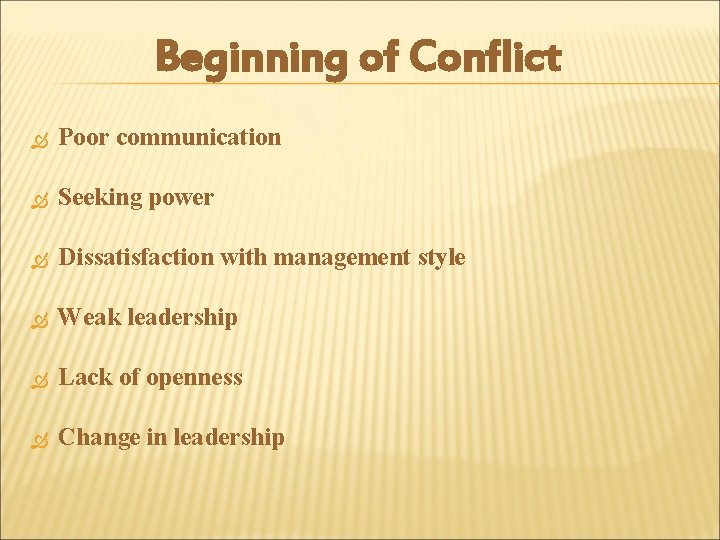 Beginning of Conflict

Poor communication

Seeking power

Dissatisfaction with management style

Weak leadership

Lack of openness

Change in leadership